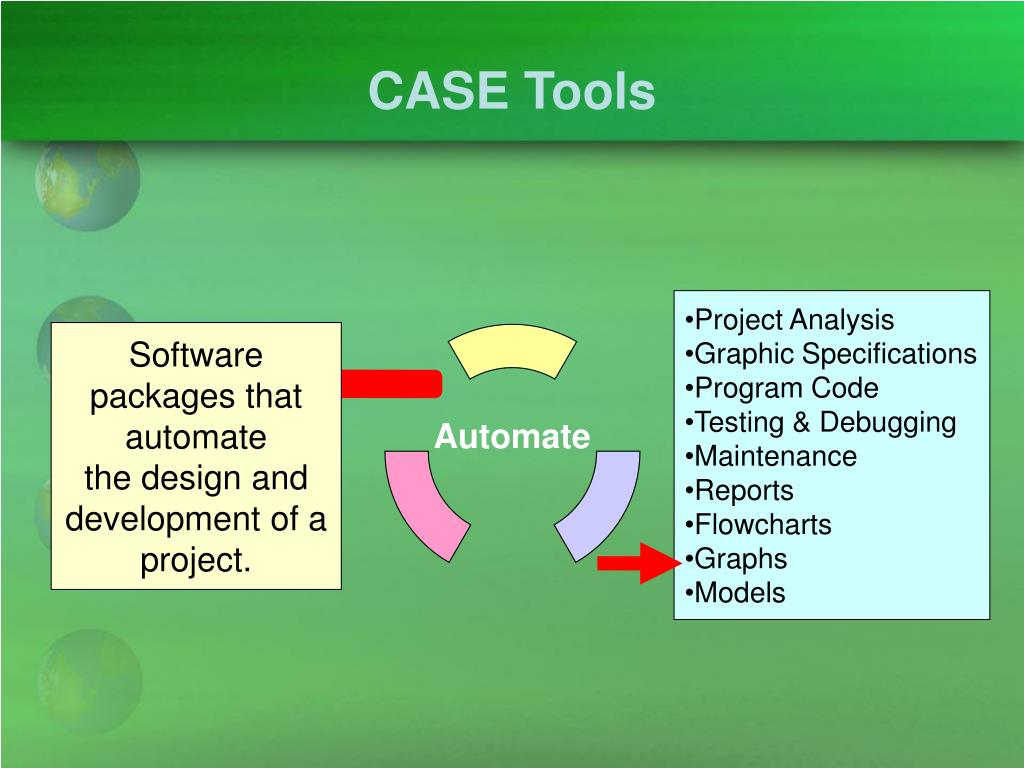 CASE Tools

Software packages that automate the design and development of a project.

Automate

•Project Analysis
•Graphic Specifications
•Program Code
•Testing & Debugging
•Maintenance
•Reports
•Flowcharts
•Graphs
•Models